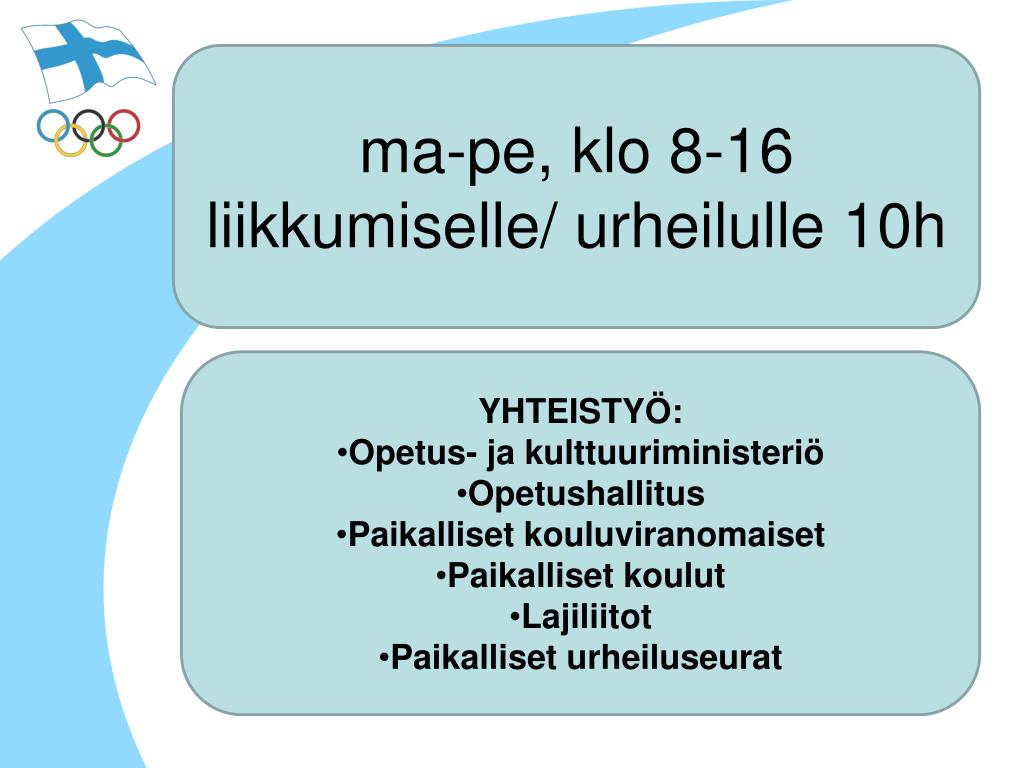 ma-pe, klo 8-16
liikkumiselle/ urheilulle 10h

YHTEISTYÖ:
•Opetus- ja kulttuuriministeriö
•Opetushallitus
•Paikalliset kouluviranomaiset
•Paikalliset koulut
•Lajiliitot
•Paikalliset urheiluseurat